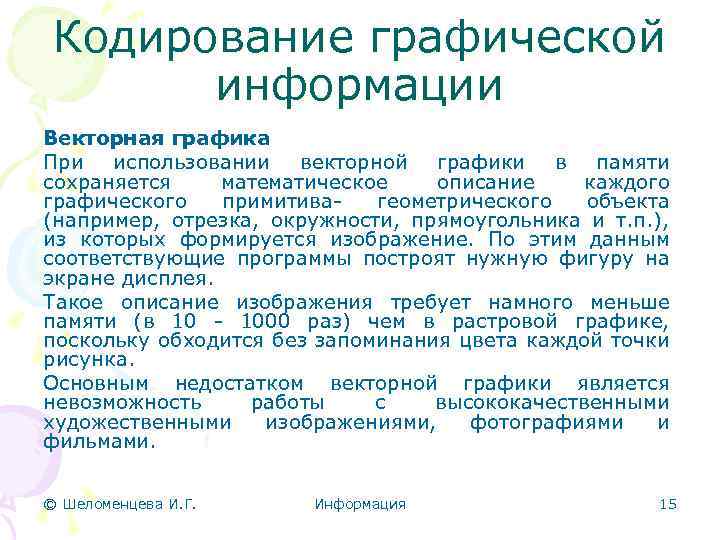 Кодирование графической информации

Векторная графика

При использовании векторной графики в памяти сохраняется математическое описание каждого графического примитива- геометрического объекта (например, отрезка, окружности, прямоугольника и т.п.), из которых формируется изображение. По этим данным соответствующие программы построят нужную фигуру на экране дисплея.

Такое описание изображения требует намного меньше памяти (в 10 - 1000 раз) чем в растровой графике, поскольку обходится без запоминания цвета каждой точки рисунка.

Основным недостатком векторной графики является невозможность работы с высококачественными художественными изображениями, фотографиями и фильмами.

© Шеломенцева И.Г.

Информация

15